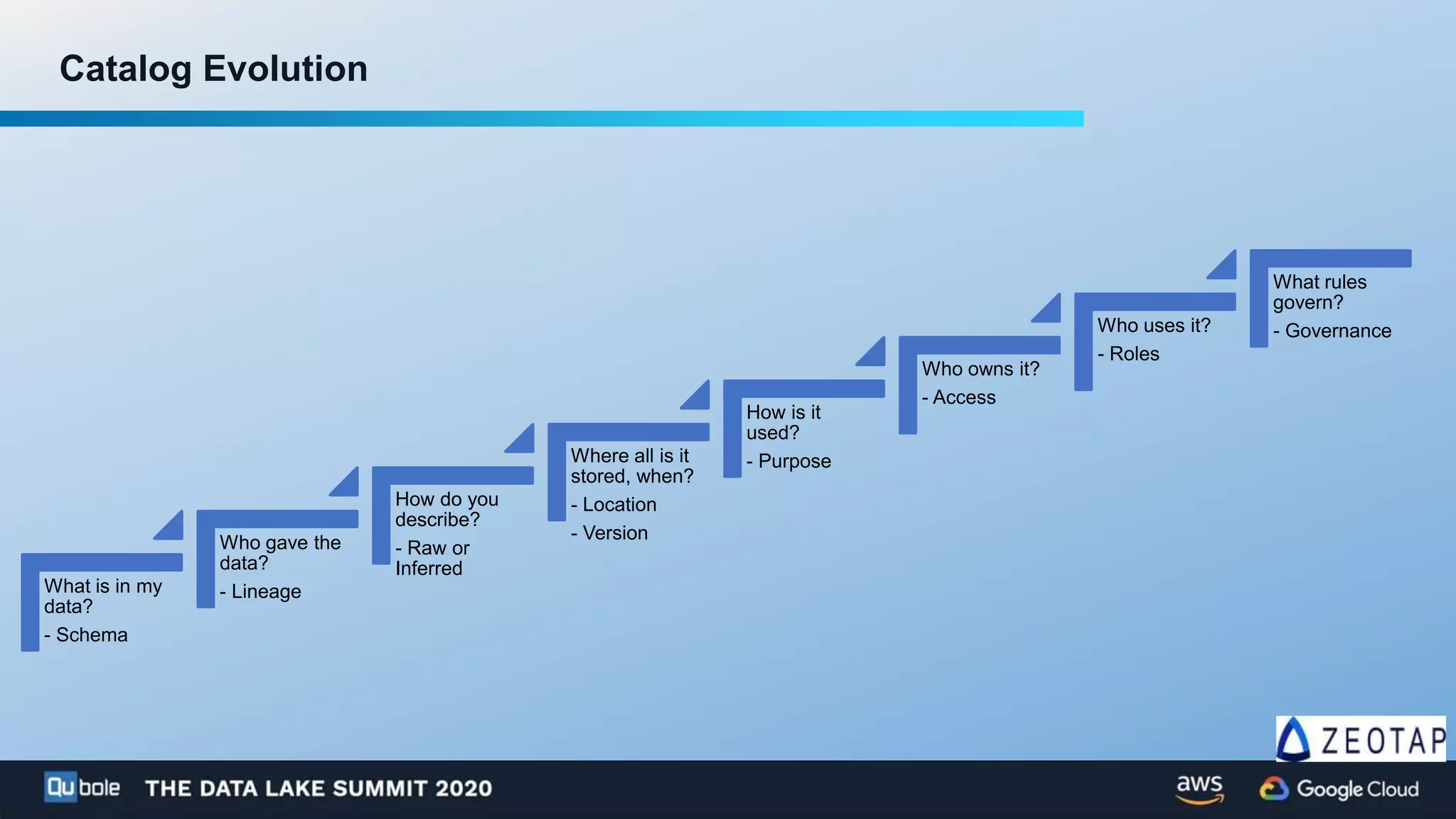 Catalog Evolution

What is in my data?

- Schema

Who gave the data?

- Lineage

How do you describe?

- Raw or Inferred

Where all is it stored, when?

- Location

- Version

How is it used?

- Purpose

Who owns it?

- Access

Who uses it?

- Roles

What rules govern?

- Governance

ZEOTAP

Qubole THE DATA LAKE SUMMIT 2020

aws Google Cloud